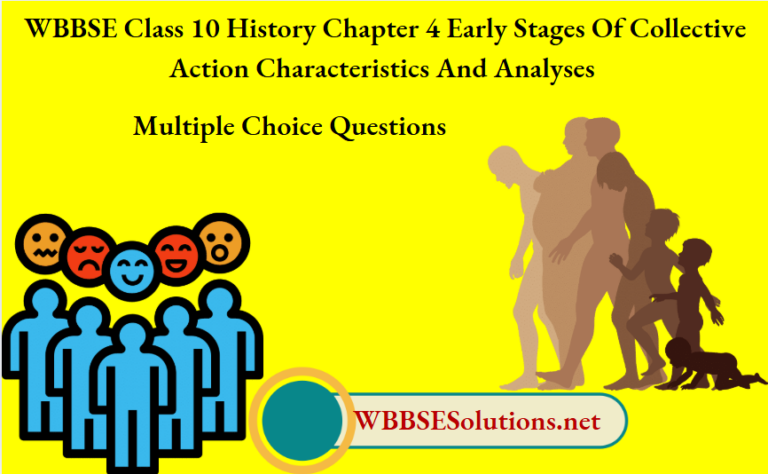 WBBSE Class 10 History Chapter 4 Early Stages Of Collective Action Characteristics And Analyses

Multiple Choice Questions

WBBSESolutions.net